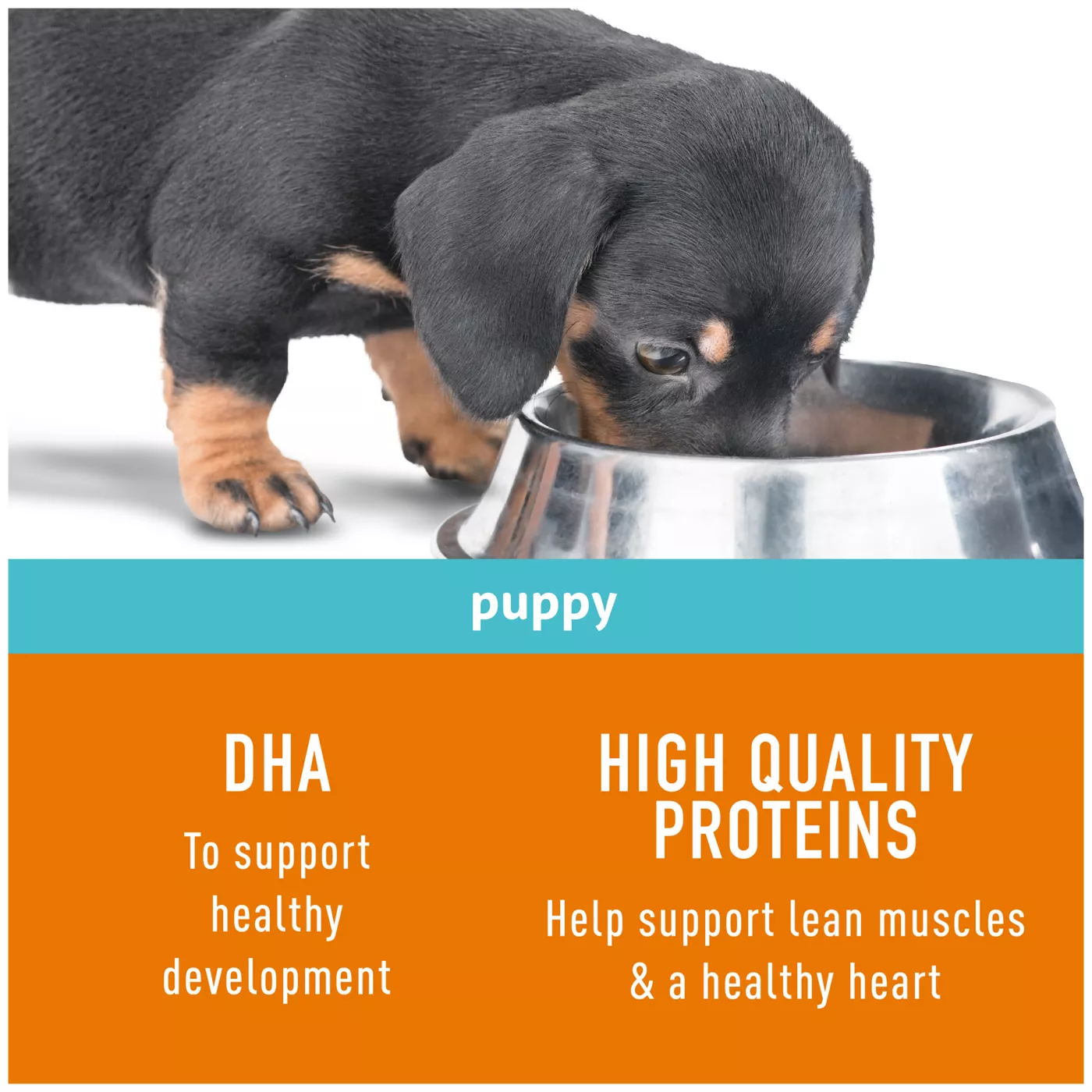 puppy

DHA

To support healthy development

HIGH QUALITY PROTEINS

Help support lean muscles & a healthy heart